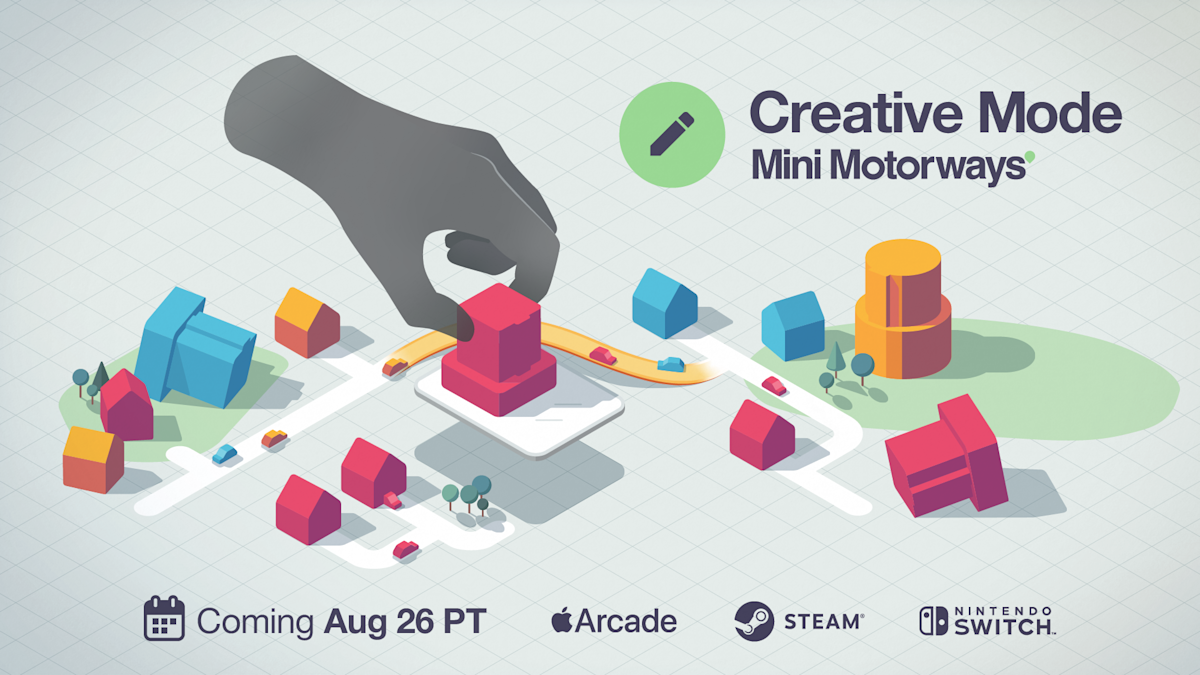 Creative Mode
Mini Motorways

Coming Aug 26 PT

Arcade

STEAM

NINTENDO SWITCH